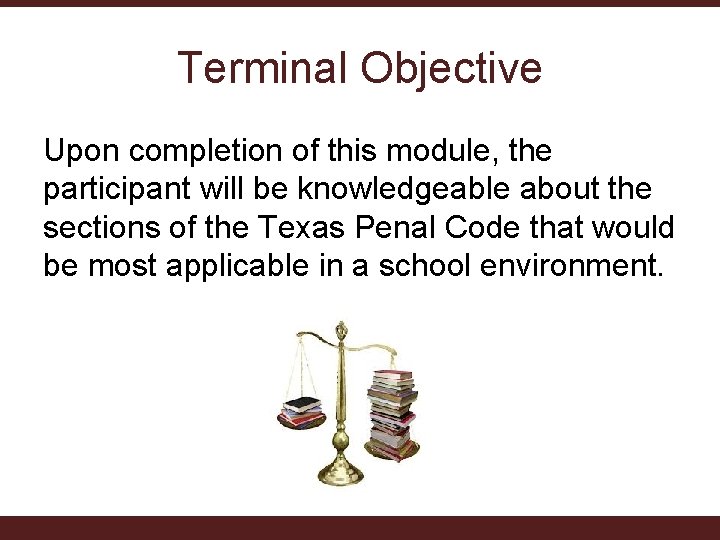 Terminal Objective

Upon completion of this module, the participant will be knowledgeable about the sections of the Texas Penal Code that would be most applicable in a school environment.